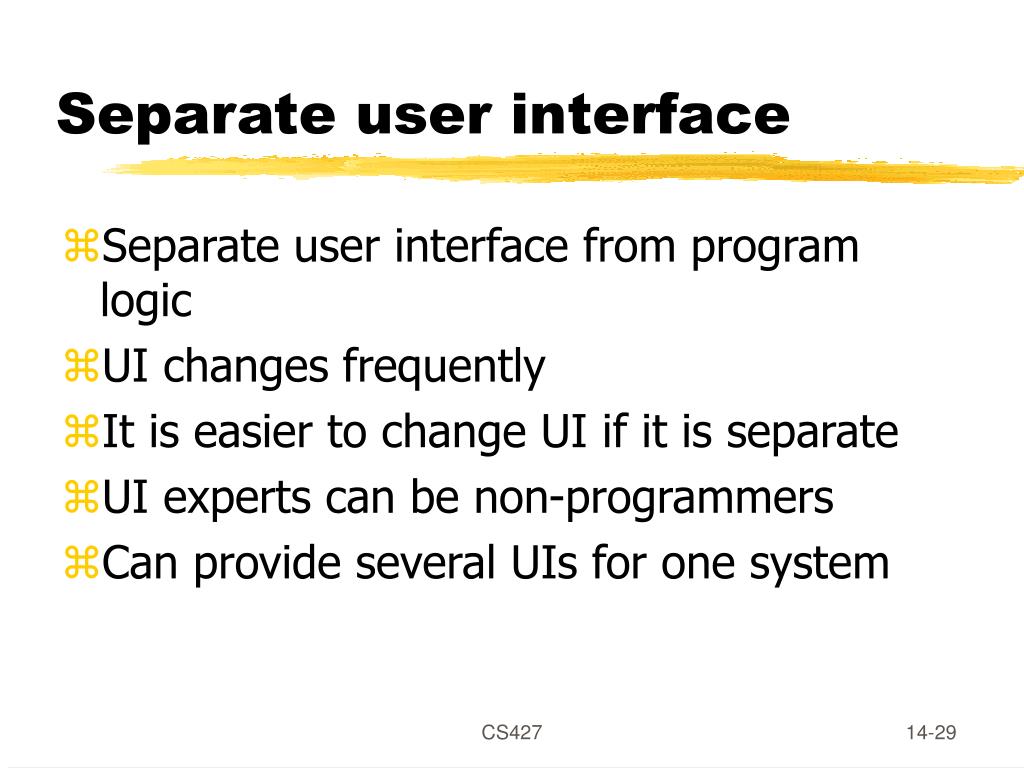 Separate user interface

⌘Separate user interface from program logic
⌘UI changes frequently
⌘It is easier to change UI if it is separate
⌘UI experts can be non-programmers
⌘Can provide several UIs for one system

CS427

14-29